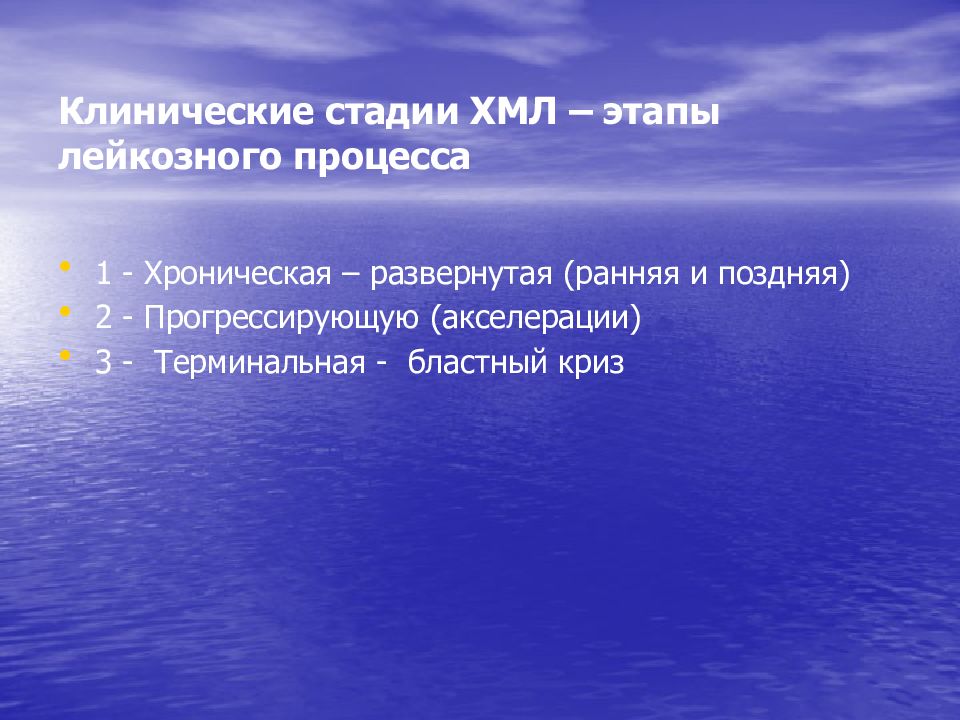 Клинические стадии ХМЛ – этапы лейкозного процесса

• 1 - Хроническая – развернутая (ранняя и поздняя)
• 2 - Прогрессирующую (акселерации)
• 3 - Терминальная - бластный криз